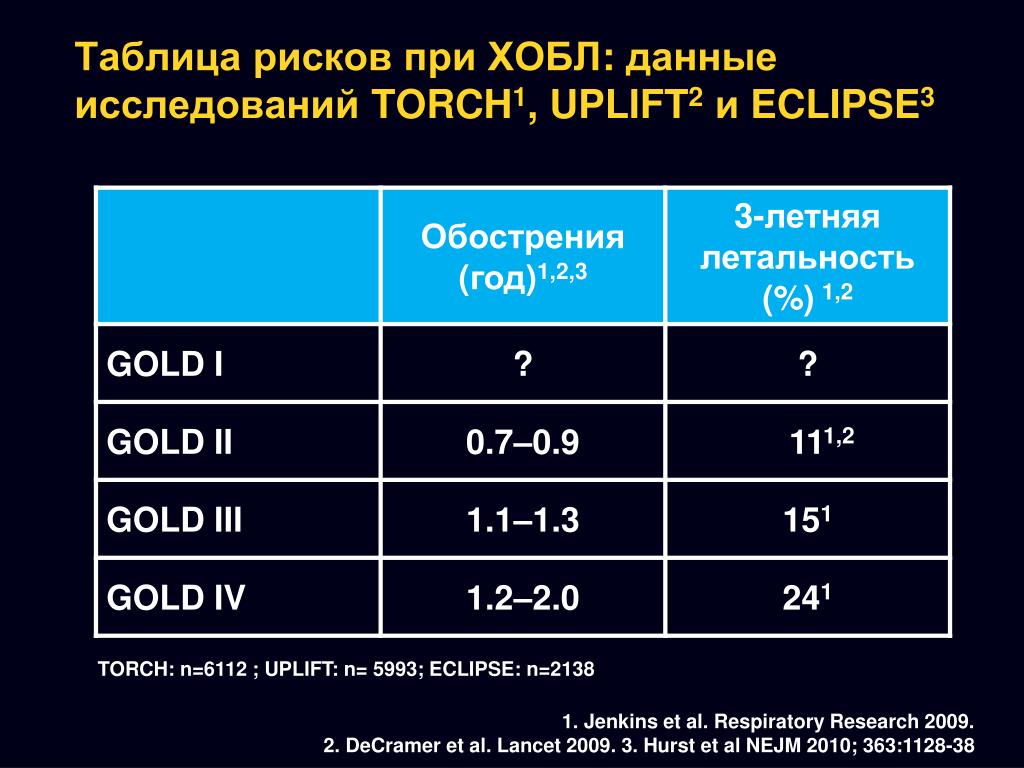 Таблица рисков при ХОБЛ: данные исследований TORCH$^1$, UPLIFT$^2$ и ECLIPSE$^3$

| | Обострения (год)$^{1,2,3}$ | 3-летняя летальность (%) $^{1,2}$ |
|---|---|---|
| GOLD I | ? | ? |
| GOLD II | 0.7–0.9 | 11$^{1,2}$ |
| GOLD III | 1.1–1.3 | 15$^1$ |
| GOLD IV | 1.2–2.0 | 24$^1$ |

TORCH: n=6112 ; UPLIFT: n= 5993; ECLIPSE: n=2138

1. Jenkins et al. Respiratory Research 2009.
2. DeCramer et al. Lancet 2009. 3. Hurst et al NEJM 2010; 363:1128-38